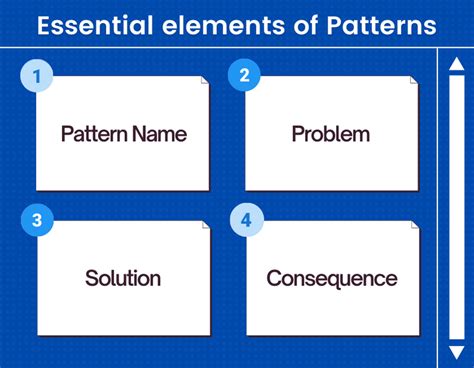 Essential elements of Patterns

1

Pattern Name

2

Problem

3

Solution

4

Consequence